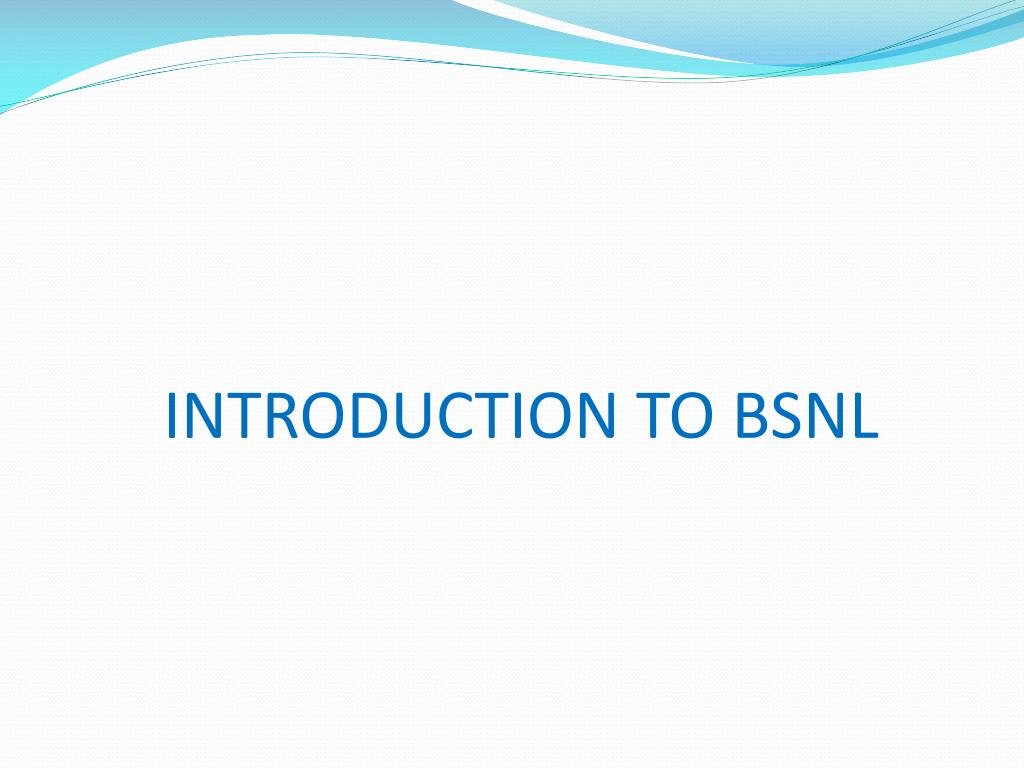 INTRODUCTION TO BSNL